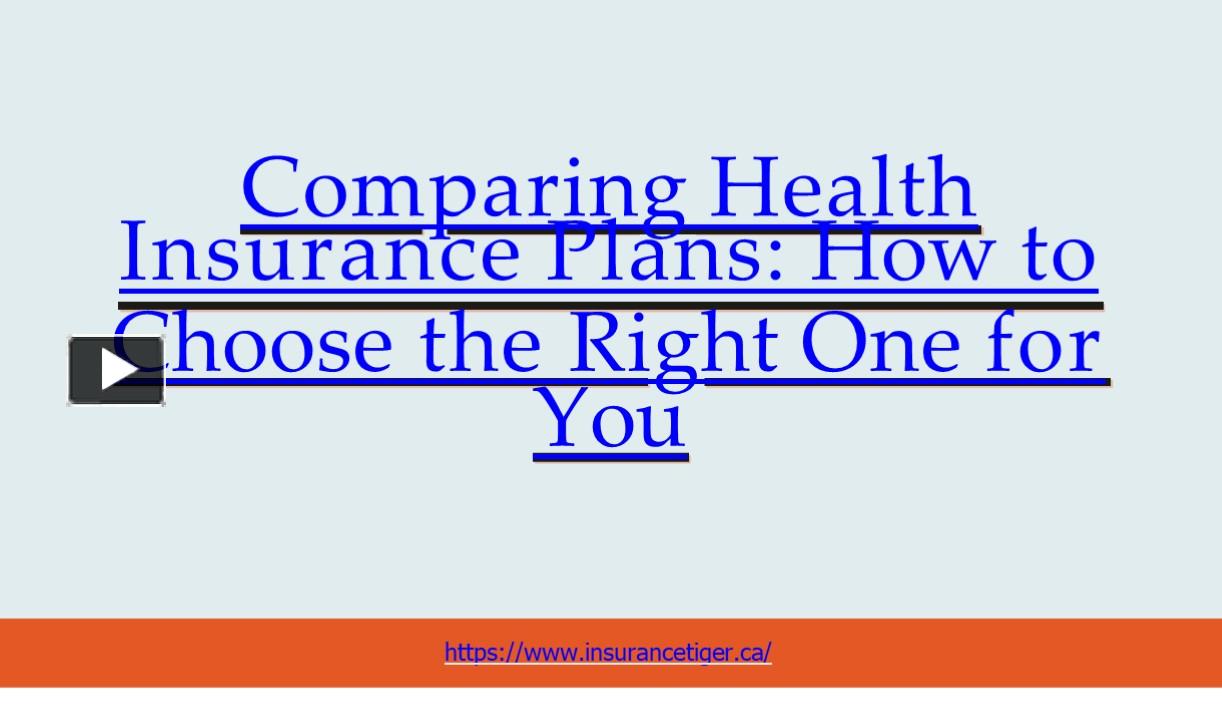 Comparing Health Insurance Plans: How to Choose the Right One for You

https://www.insurancetiger.ca/